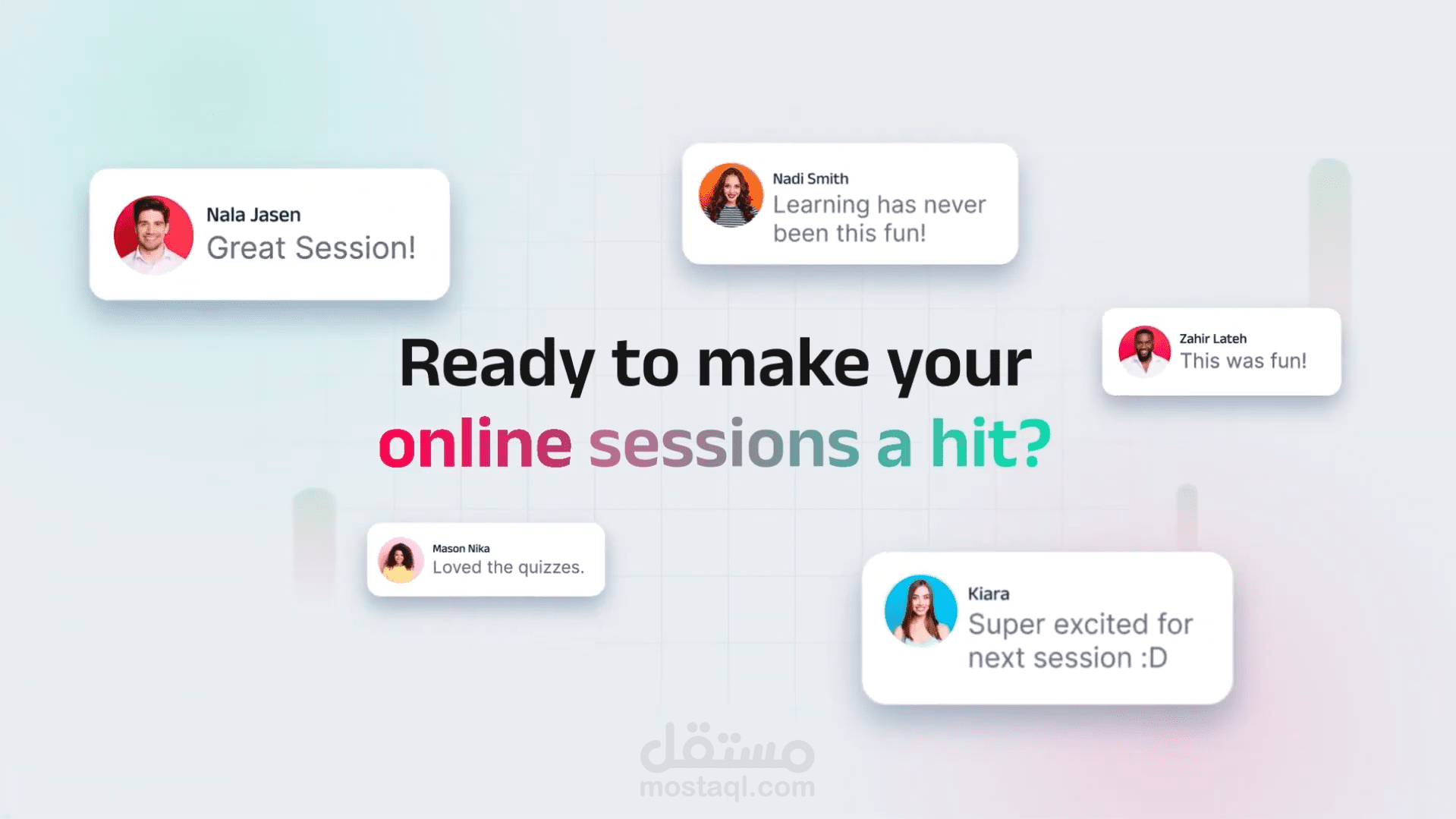 Nala Jasen
Great Session!

Nadi Smith
Learning has never been this fun!

Zahir Lateh
This was fun!

Ready to make your online sessions a hit?

Mason Nika
Loved the quizzes.

Kiara
Super excited for next session :D

مستقل
mostaql.com